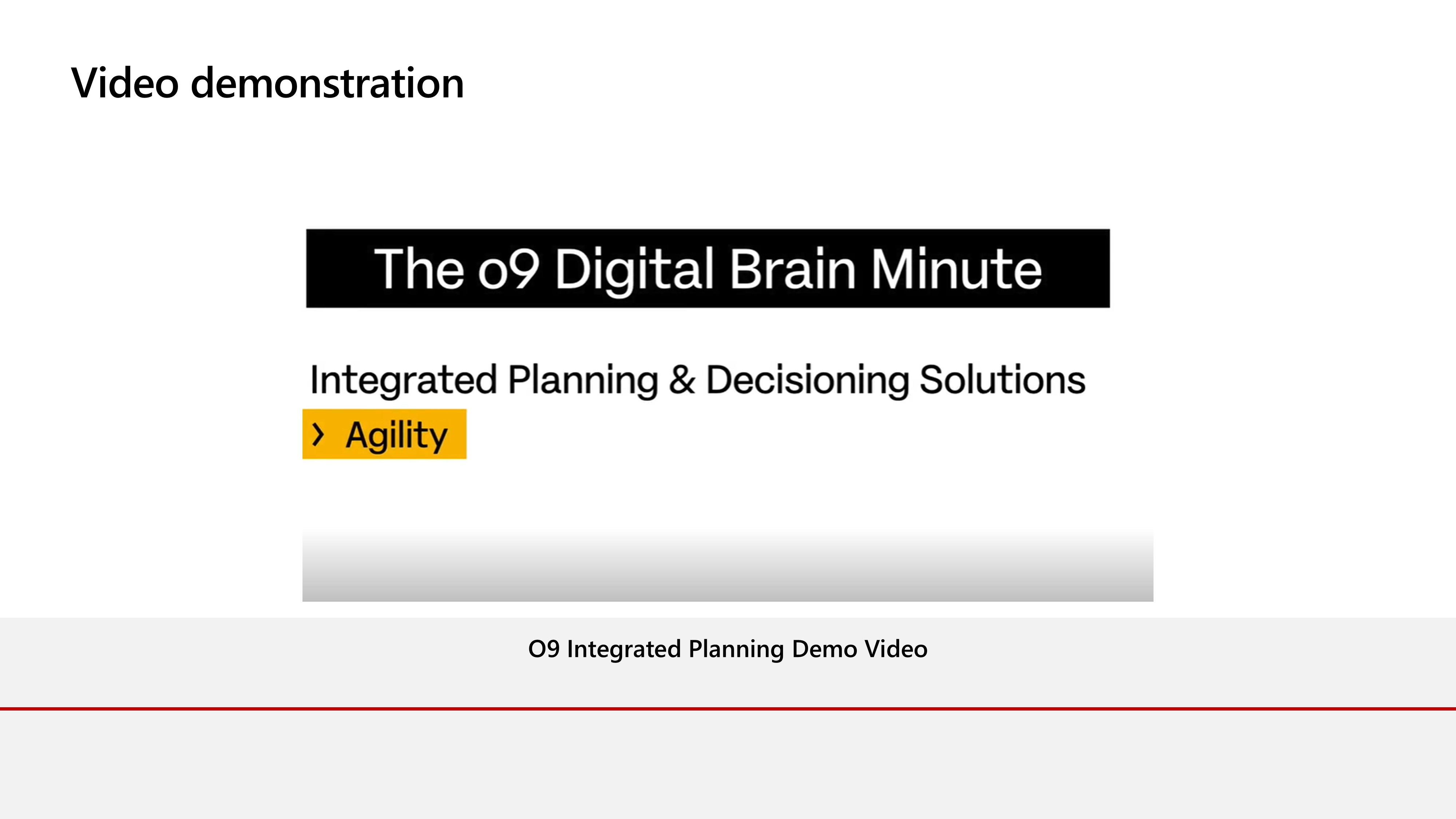 Video demonstration

The o9 Digital Brain Minute

Integrated Planning & Decisioning Solutions

› Agility

O9 Integrated Planning Demo Video